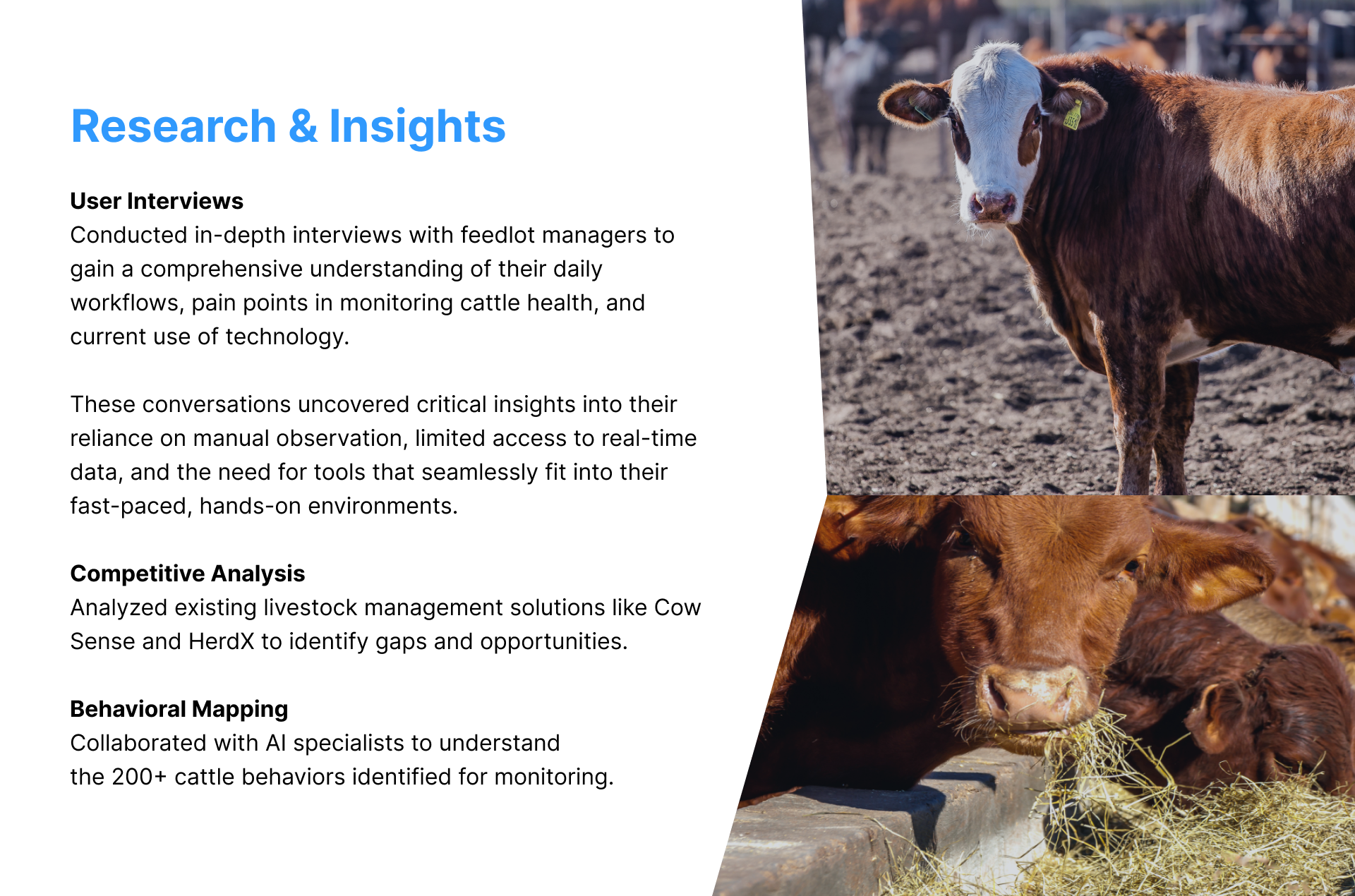 Research & Insights

User Interviews
Conducted in-depth interviews with feedlot managers to gain a comprehensive understanding of their daily workflows, pain points in monitoring cattle health, and current use of technology.

These conversations uncovered critical insights into their reliance on manual observation, limited access to real-time data, and the need for tools that seamlessly fit into their fast-paced, hands-on environments.

Competitive Analysis
Analyzed existing livestock management solutions like Cow Sense and HerdX to identify gaps and opportunities.

Behavioral Mapping
Collaborated with AI specialists to understand the 200+ cattle behaviors identified for monitoring.